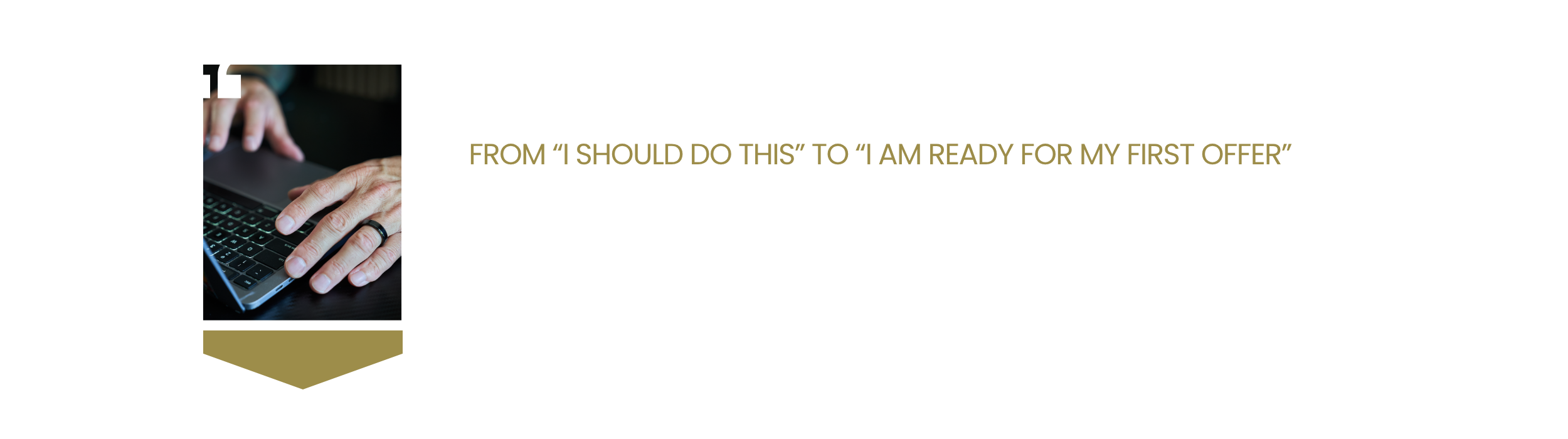 FROM “I SHOULD DO THIS” TO “I AM READY FOR MY FIRST OFFER”